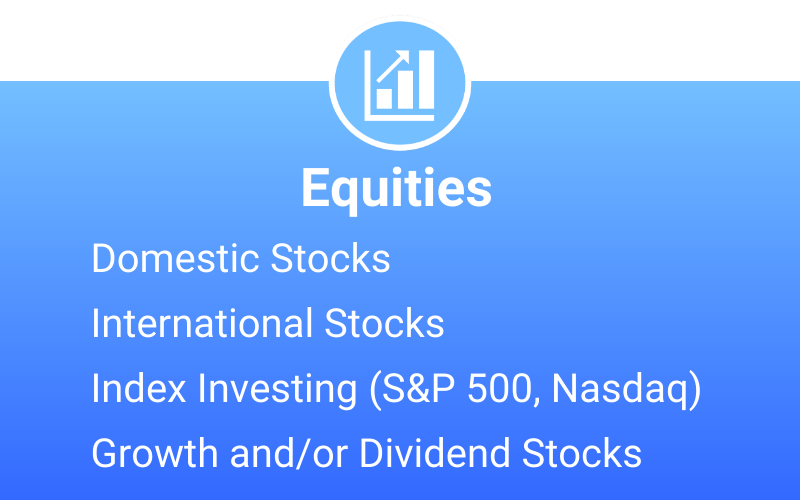 Equities

Domestic Stocks

International Stocks

Index Investing (S&P 500, Nasdaq)

Growth and/or Dividend Stocks